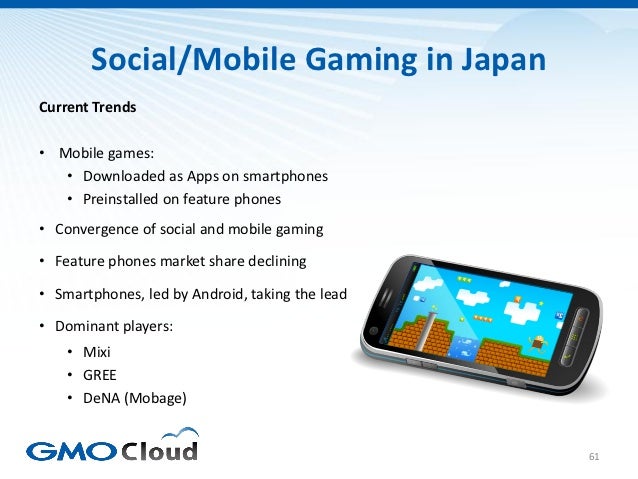 Social/Mobile Gaming in Japan

Current Trends

• Mobile games:
 • Downloaded as Apps on smartphones
 • Preinstalled on feature phones
• Convergence of social and mobile gaming
• Feature phones market share declining
• Smartphones, led by Android, taking the lead
• Dominant players:
 • Mixi
 • GREE
 • DeNA (Mobage)

GMO Cloud

61